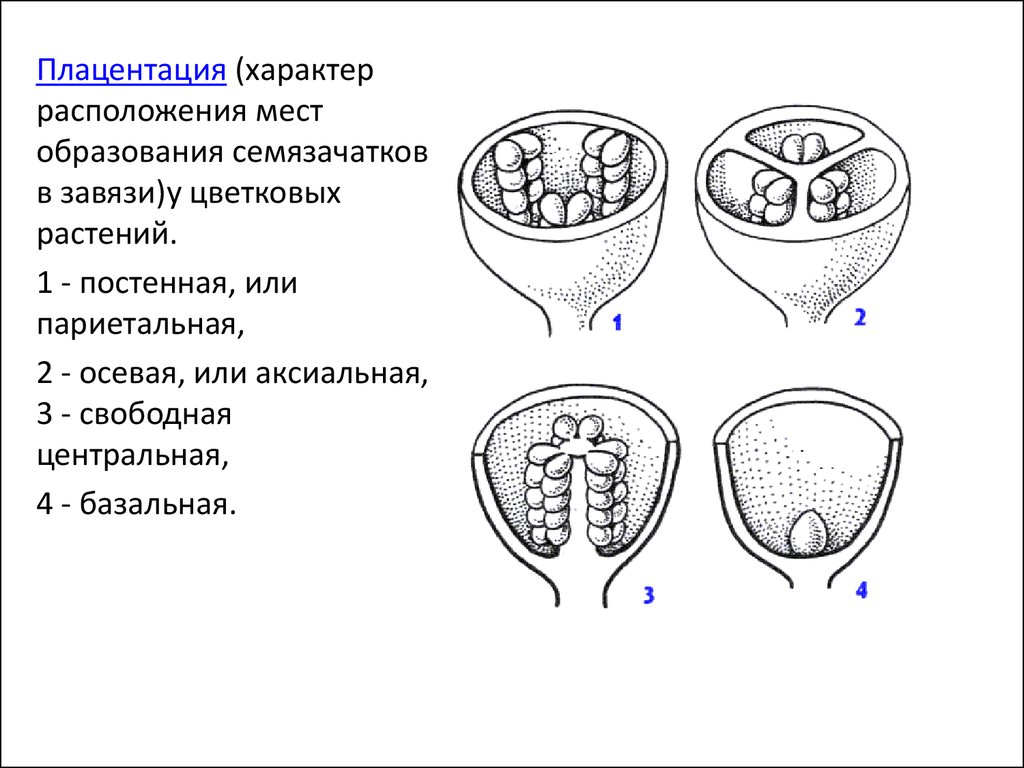 Плацентация (характер расположения мест образования семязачатков в завязи)у цветковых растений.

1 - постенная, или париетальная,

2 - осевая, или аксиальная,
3 - свободная центральная,

4 - базальная.

1

2

3

4